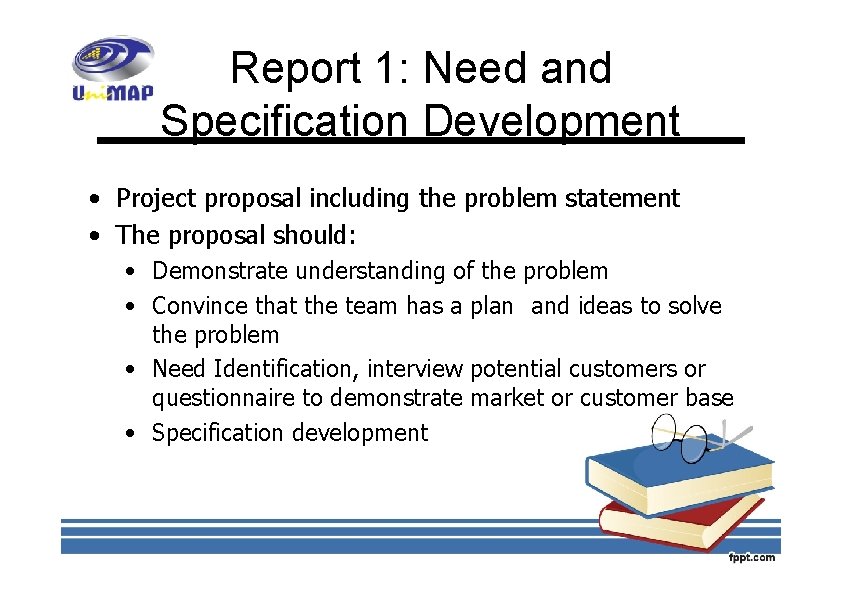 UniMAP

Report 1: Need and Specification Development

• Project proposal including the problem statement
• The proposal should:
  • Demonstrate understanding of the problem
  • Convince that the team has a plan and ideas to solve the problem
  • Need Identification, interview potential customers or questionnaire to demonstrate market or customer base
  • Specification development

fppt.com